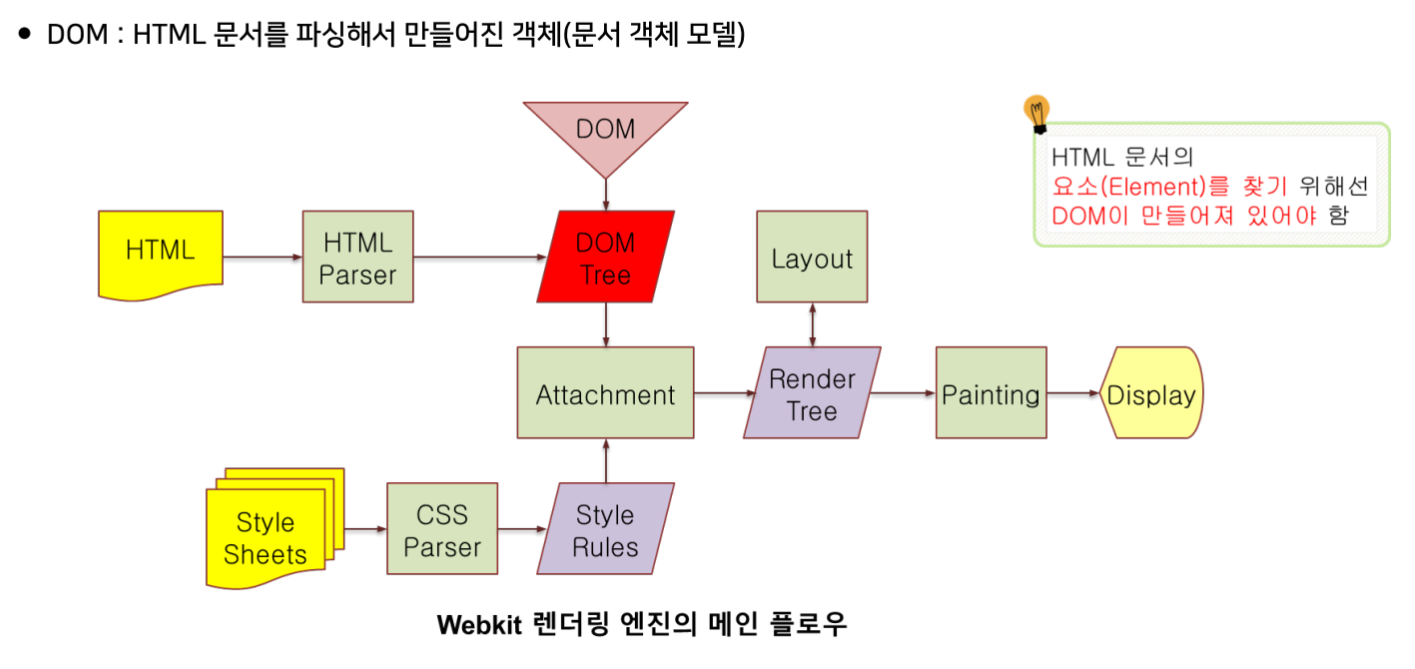 • DOM : HTML 문서를 파싱해서 만들어진 객체(문서 객체 모델)

DOM

HTML 문서의 요소(Element)를 찾기 위해선 DOM이 만들어져 있어야 함

HTML

HTML Parser

DOM Tree

Layout

Attachment

Render Tree

Painting

Display

Style Sheets

CSS Parser

Style Rules

Webkit 렌더링 엔진의 메인 플로우